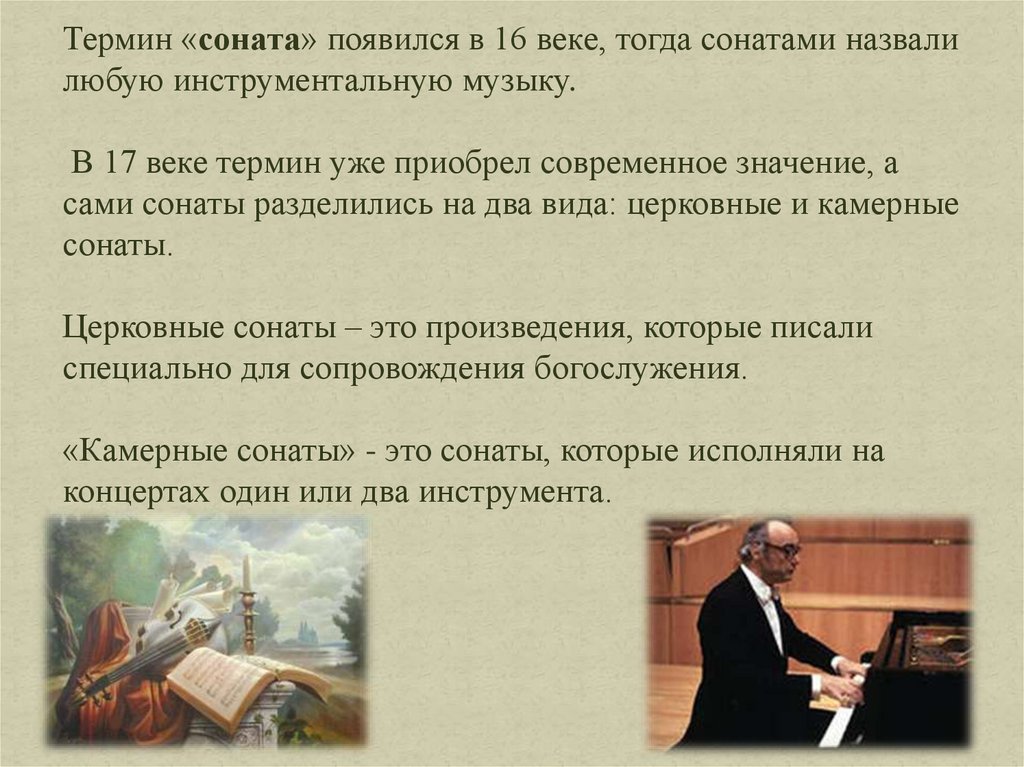 Термин «соната» появился в 16 веке, тогда сонатами назвали любую инструментальную музыку.

В 17 веке термин уже приобрел современное значение, а сами сонаты разделились на два вида: церковные и камерные сонаты.

Церковные сонаты – это произведения, которые писали специально для сопровождения богослужения.

«Камерные сонаты» - это сонаты, которые исполняли на концертах один или два инструмента.